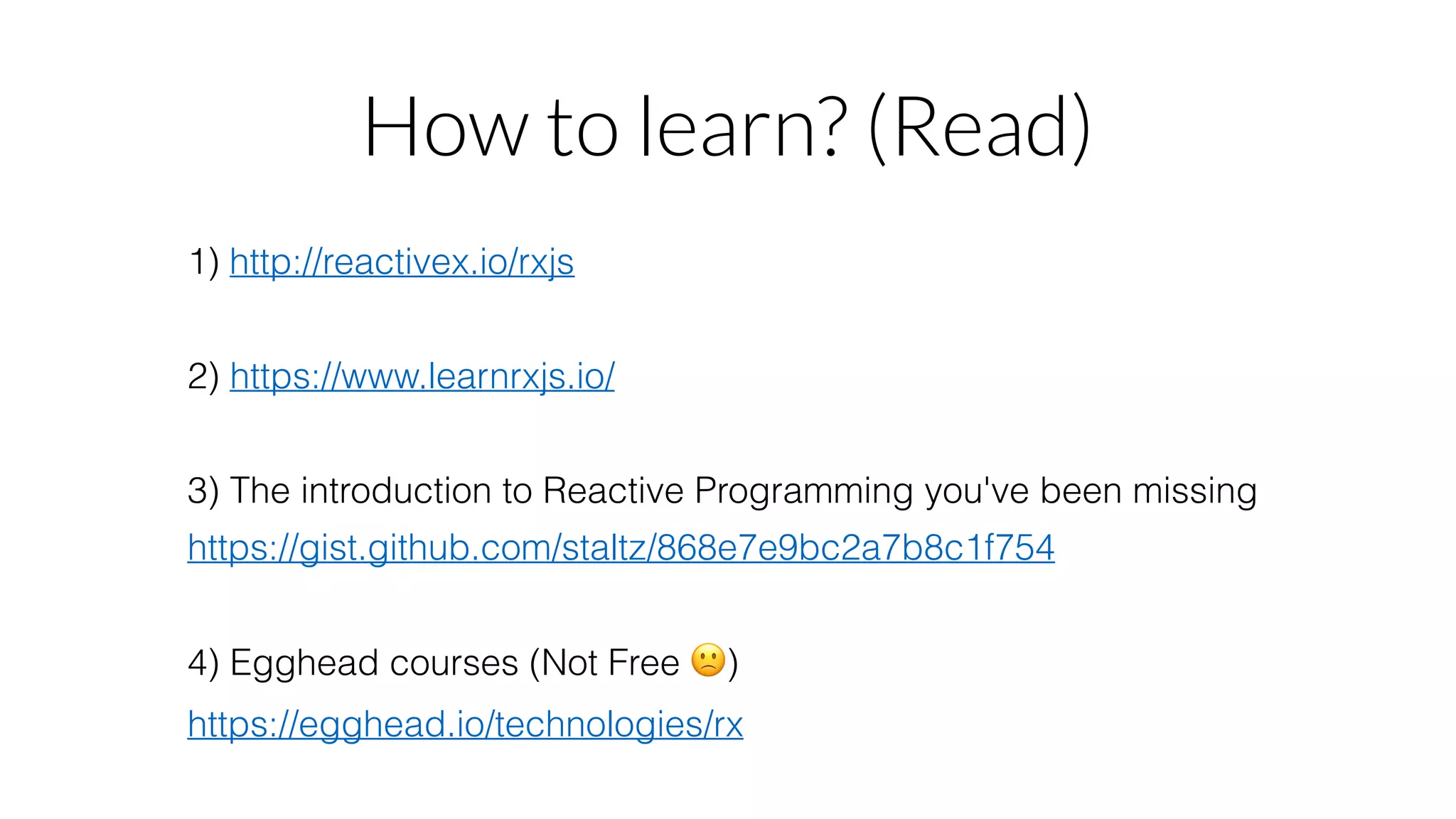 How to learn? (Read)

1) http://reactivex.io/rxjs

2) https://www.learnrxjs.io/

3) The introduction to Reactive Programming you've been missing
https://gist.github.com/staltz/868e7e9bc2a7b8c1f754

4) Egghead courses (Not Free 🙁)
https://egghead.io/technologies/rx